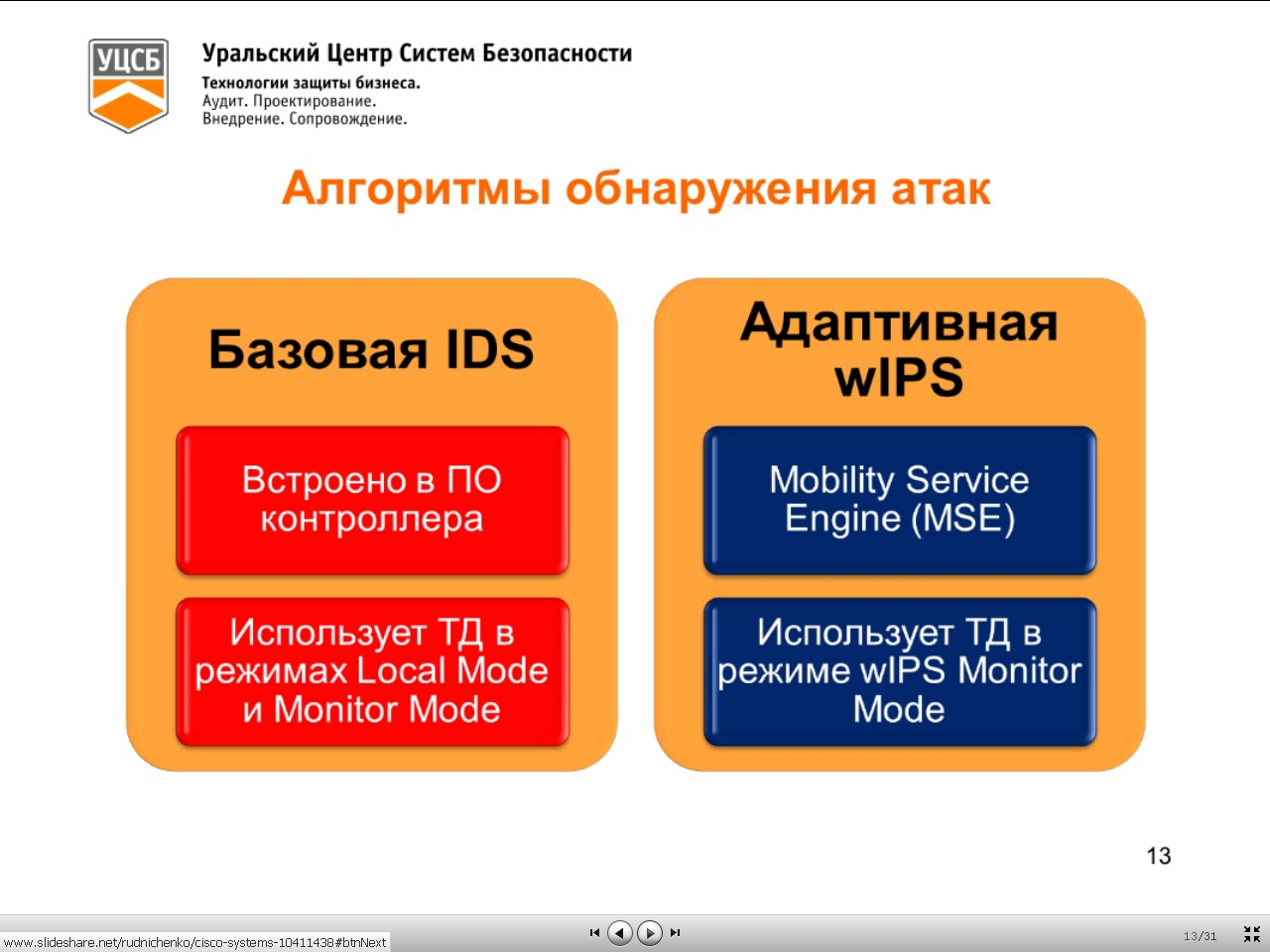 УЦСБ

Уральский Центр Систем Безопасности

Технологии защиты бизнеса.
Аудит. Проектирование.
Внедрение. Сопровождение.

Алгоритмы обнаружения атак

Базовая IDS

Встроено в ПО контроллера

Использует ТД в режимах Local Mode и Monitor Mode

Адаптивная wIPS

Mobility Service Engine (MSE)

Использует ТД в режиме wIPS Monitor Mode

13

www.slideshare.net/rudnichenko/cisco-systems-10411438#btnNext

13/31